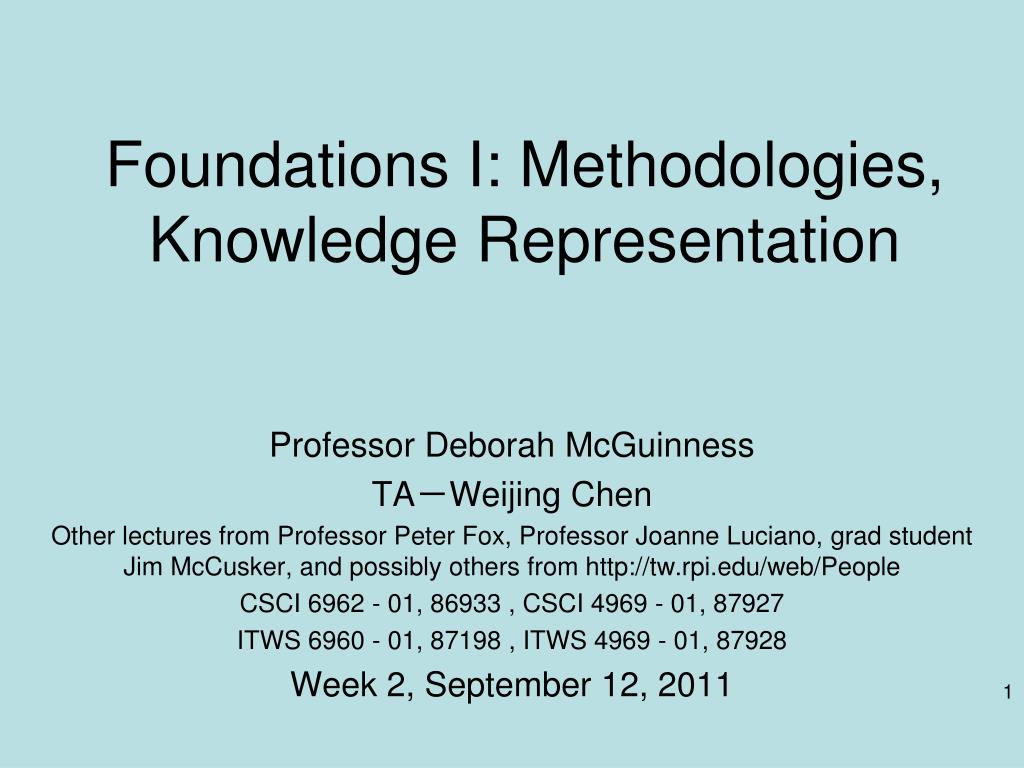 Foundations I: Methodologies, Knowledge Representation

Professor Deborah McGuinness

TA－Weijing Chen

Other lectures from Professor Peter Fox, Professor Joanne Luciano, grad student Jim McCusker, and possibly others from http://tw.rpi.edu/web/People

CSCI 6962 - 01, 86933 , CSCI 4969 - 01, 87927

ITWS 6960 - 01, 87198 , ITWS 4969 - 01, 87928

Week 2, September 12, 2011

1